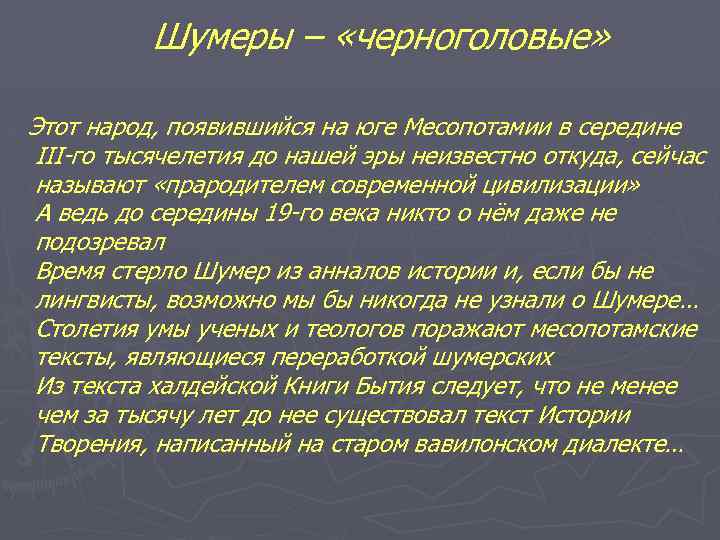 Шумеры – «черноголовые»

Этот народ, появившийся на юге Месопотамии в середине III-го тысячелетия до нашей эры неизвестно откуда, сейчас называют «прародителем современной цивилизации»
А ведь до середины 19-го века никто о нём даже не подозревал
Время стерло Шумер из анналов истории и, если бы не лингвисты, возможно мы бы никогда не узнали о Шумере...
Столетия умы ученых и теологов поражают месопотамские тексты, являющиеся переработкой шумерских
Из текста халдейской Книги Бытия следует, что не менее чем за тысячу лет до нее существовал текст Истории Творения, написанный на старом вавилонском диалекте...